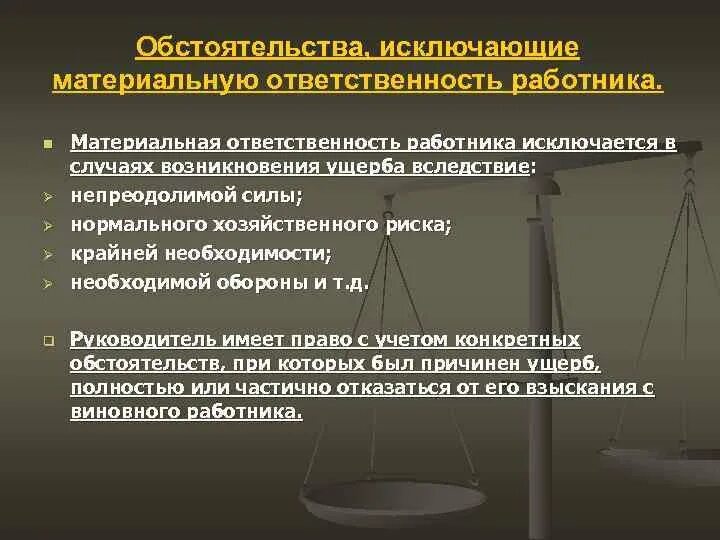 Обстоятельства, исключающие материальную ответственность работника.

Материальная ответственность работника исключается в случаях возникновения ущерба вследствие:

непреодолимой силы;

нормального хозяйственного риска;

крайней необходимости;

необходимой обороны и т.д.

Руководитель имеет право с учетом конкретных обстоятельств, при которых был причинен ущерб, полностью или частично отказаться от его взыскания с виновного работника.